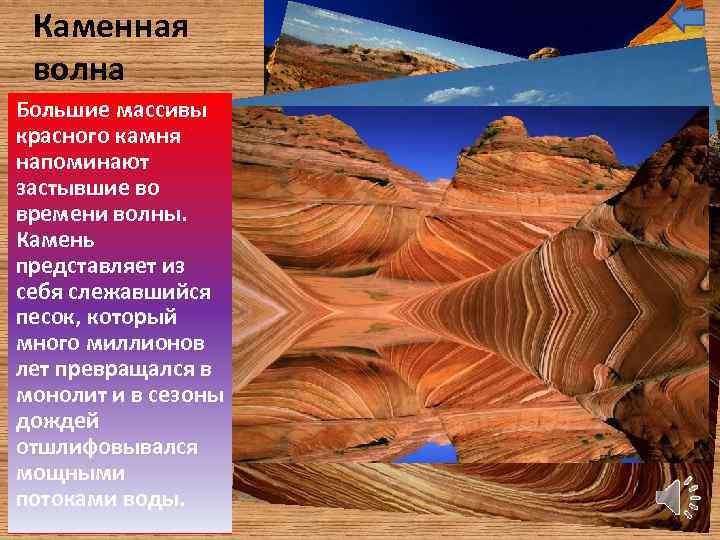 Каменная волна

Большие массивы красного камня напоминают застывшие во времени волны. Камень представляет из себя слежавшийся песок, который много миллионов лет превращался в монолит и в сезоны дождей отшлифовывался мощными потоками воды.